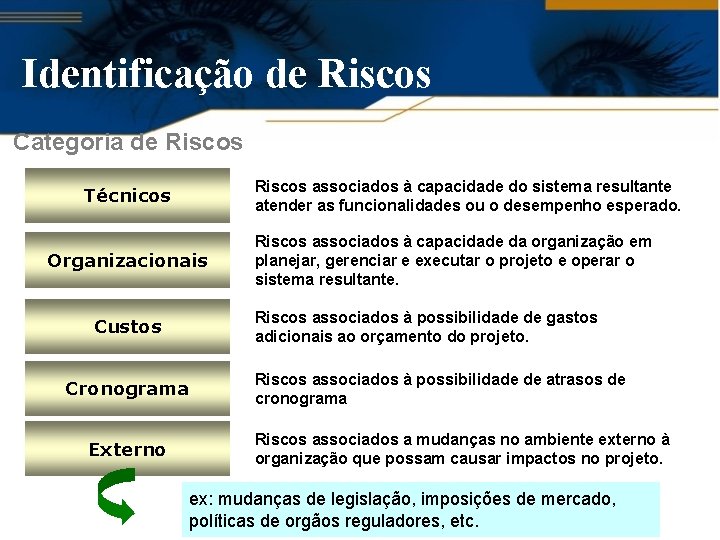 Identificação de Riscos

Categoria de Riscos

Técnicos

Riscos associados à capacidade do sistema resultante atender as funcionalidades ou o desempenho esperado.

Organizacionais

Riscos associados à capacidade da organização em planejar, gerenciar e executar o projeto e operar o sistema resultante.

Custos

Riscos associados à possibilidade de gastos adicionais ao orçamento do projeto.

Cronograma

Riscos associados à possibilidade de atrasos de cronograma

Externo

Riscos associados a mudanças no ambiente externo à organização que possam causar impactos no projeto.

ex: mudanças de legislação, imposições de mercado, políticas de orgãos reguladores, etc.